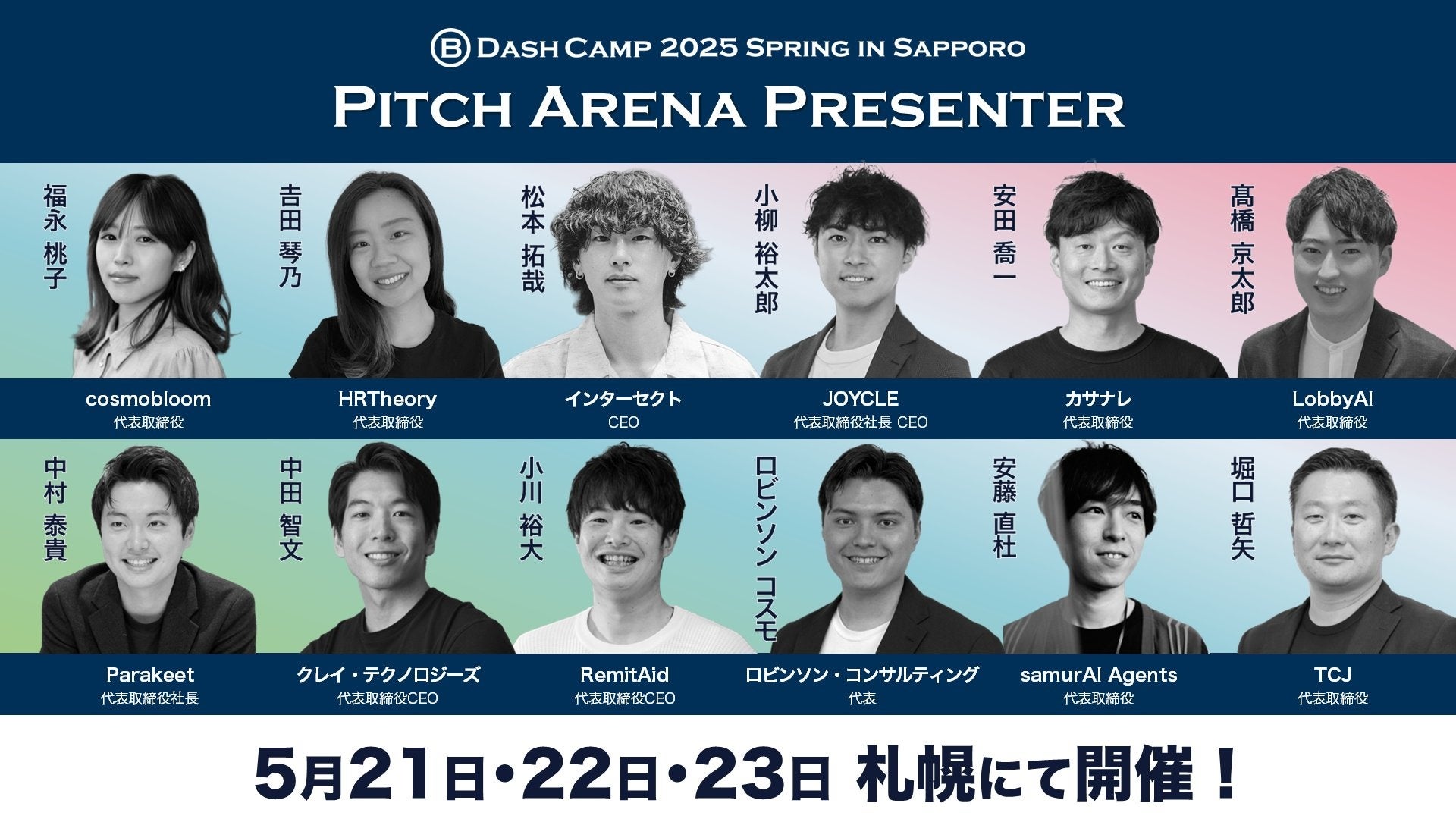 B DASH CAMP 2025 SPRING IN SAPPORO

PITCH ARENA PRESENTER

福永 桃子
cosmobloom
代表取締役

吉田 琴乃
HRTheory
代表取締役

松本 拓哉
インターセクト
CEO

小柳 裕太郎
JOYCLE
代表取締役社長 CEO

安田 喬一
カサナレ
代表取締役

髙橋 京太郎
LobbyAI
代表取締役

中村 泰貴
Parakeet
代表取締役社長

中田 智文
クレイ・テクノロジーズ
代表取締役CEO

小川 裕大
RemitAid
代表取締役CEO

ロビンソン コスモ
ロビンソン・コンサルティング
代表

安藤 直杜
samurAI Agents
代表取締役

堀口 哲矢
TCJ
代表取締役

5月21日・22日・23日 札幌にて開催！